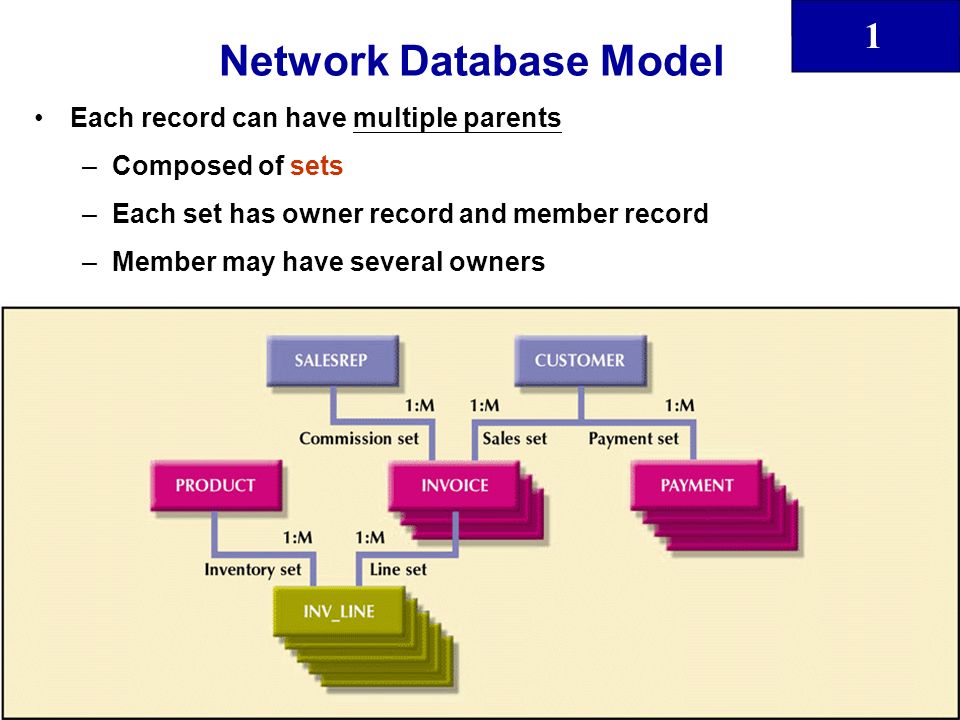 1

Network Database Model

• Each record can have multiple parents

– Composed of sets

– Each set has owner record and member record

– Member may have several owners

SALESREP

CUSTOMER

1:M

1:M

1:M

Commission set

Sales set

Payment set

PRODUCT

INVOICE

PAYMENT

1:M

1:M

Inventory set

Line set

INV_LINE